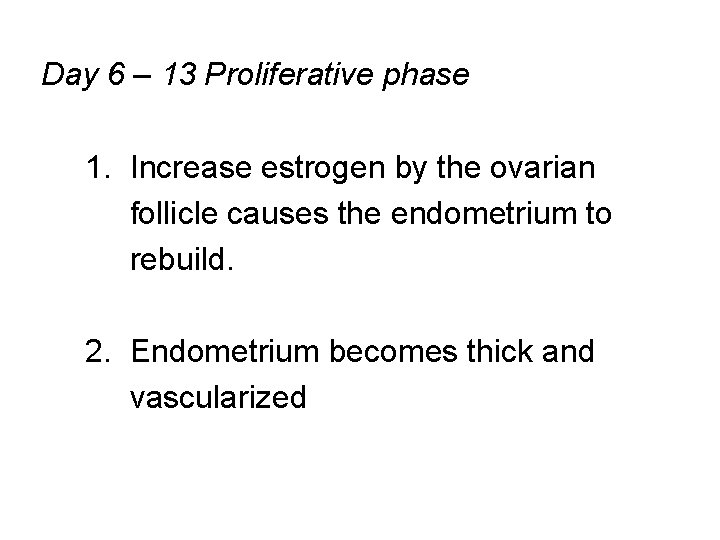 Day 6 – 13 Proliferative phase

1. Increase estrogen by the ovarian follicle causes the endometrium to rebuild.

2. Endometrium becomes thick and vascularized